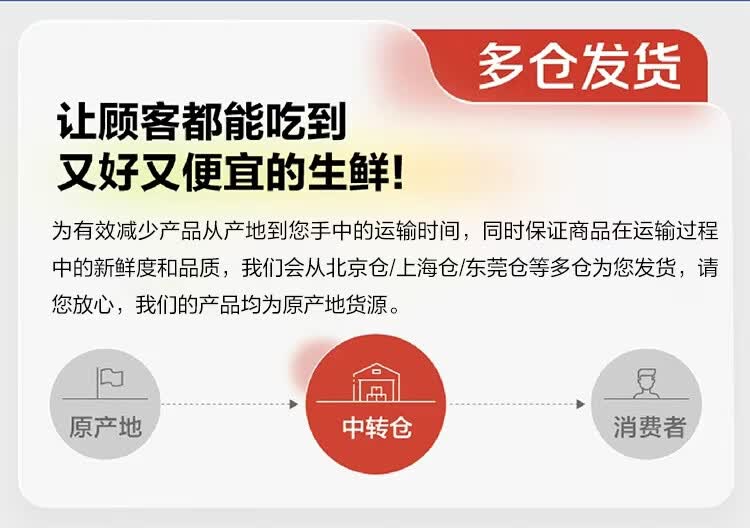 多仓发货

让顾客都能吃到
又好又便宜的生鲜!

为有效减少产品从产地到您手中的运输时间，同时保证商品在运输过程中的新鲜度和品质，我们会从北京仓/上海仓/东莞仓等多仓为您发货，请您放心，我们的产品均为原产地货源。

原产地

中转仓

消费者